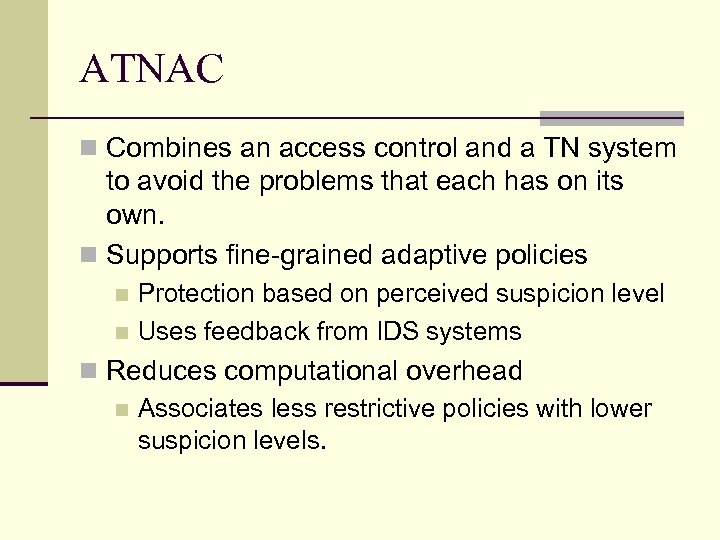 ATNAC

Combines an access control and a TN system to avoid the problems that each has on its own.

Supports fine-grained adaptive policies

Protection based on perceived suspicion level

Uses feedback from IDS systems

Reduces computational overhead

Associates less restrictive policies with lower suspicion levels.